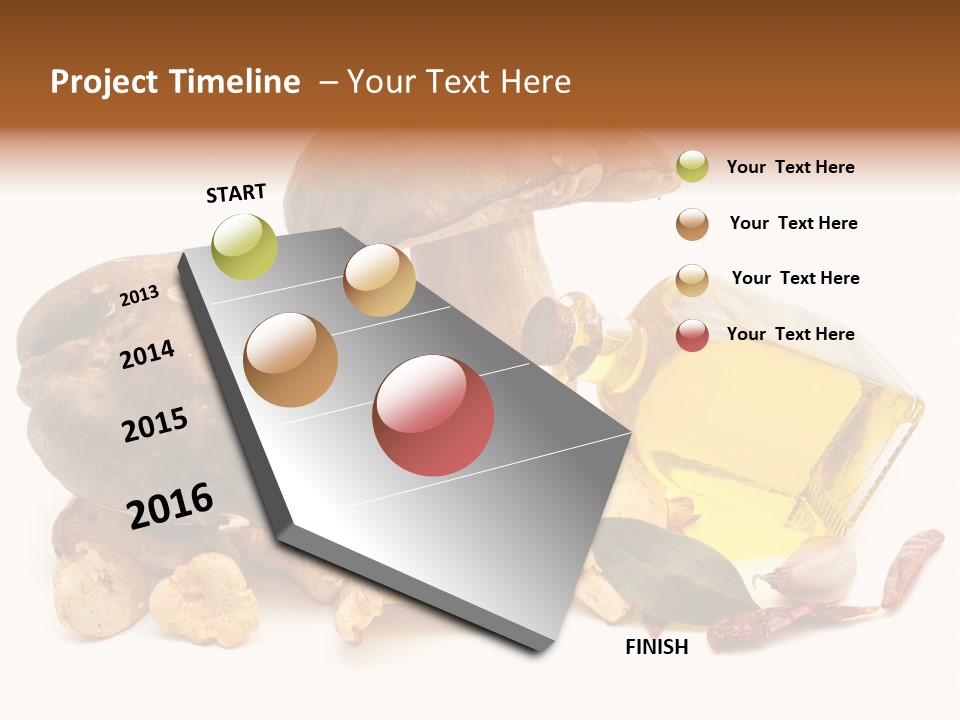 Project Timeline – Your Text Here

START

2013

2014

2015

2016

FINISH

Your Text Here

Your Text Here

Your Text Here

Your Text Here